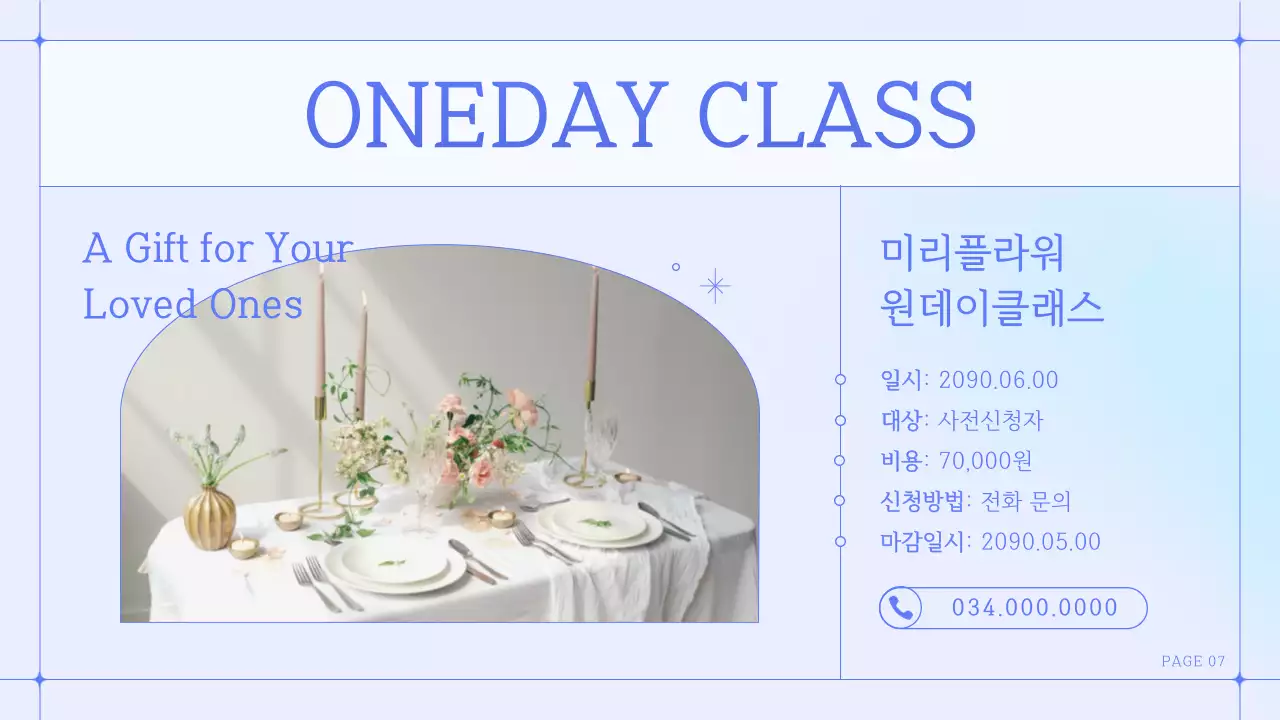 ONEDAY CLASS

A Gift for Your Loved Ones

미리플라워 원데이클래스

일시: 2090.06.00

대상: 사전신청자

비용: 70,000원

신청방법: 전화 문의

마감일시: 2090.05.00

034.000.0000

PAGE 07